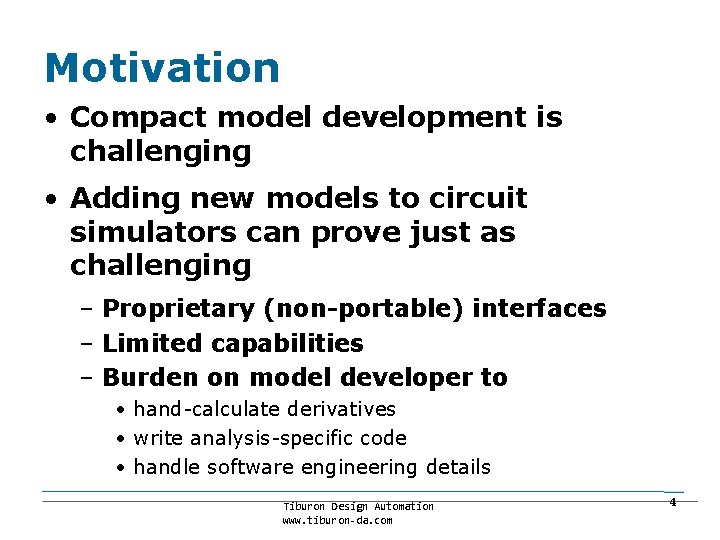 Motivation

• Compact model development is challenging

• Adding new models to circuit simulators can prove just as challenging

– Proprietary (non-portable) interfaces

– Limited capabilities

– Burden on model developer to

• hand-calculate derivatives

• write analysis-specific code

• handle software engineering details

Tiburon Design Automation
www.tiburon-da.com

4